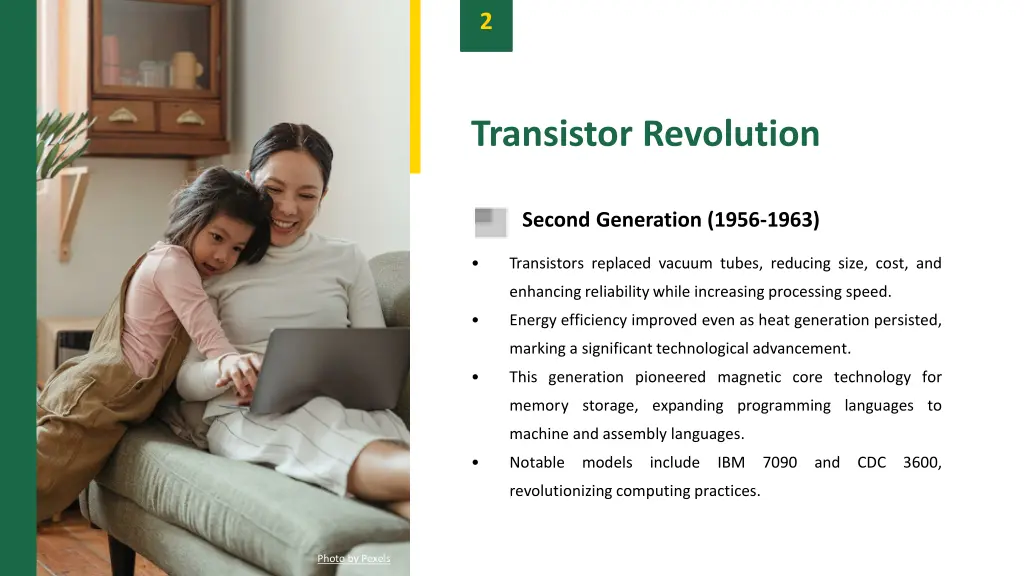 2

Transistor Revolution

Second Generation (1956-1963)

• Transistors replaced vacuum tubes, reducing size, cost, and enhancing reliability while increasing processing speed.

• Energy efficiency improved even as heat generation persisted, marking a significant technological advancement.

• This generation pioneered magnetic core technology for memory storage, expanding programming languages to machine and assembly languages.

• Notable models include IBM 7090 and CDC 3600, revolutionizing computing practices.

Photo by Pexels